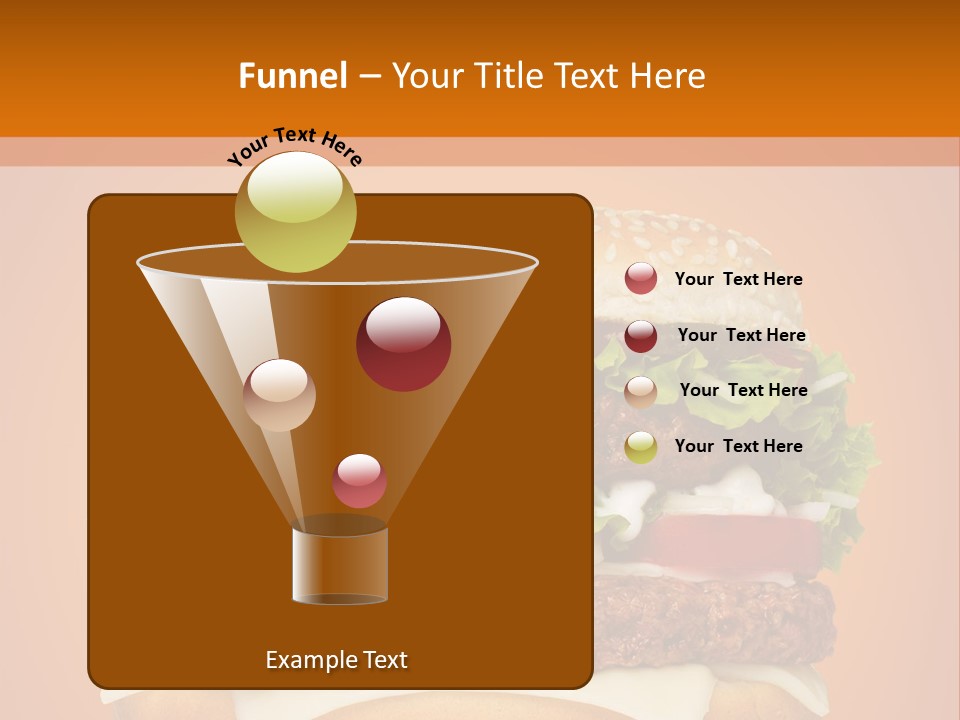 Funnel – Your Title Text Here

Your Text Here

Your Text Here

Your Text Here

Your Text Here

Your Text Here

Example Text